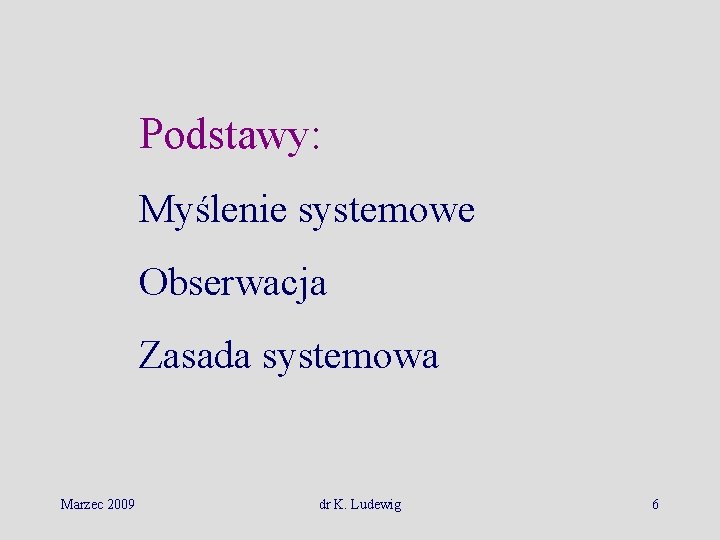 Podstawy:

Myślenie systemowe

Obserwacja

Zasada systemowa

Marzec 2009 dr K. Ludewig 6